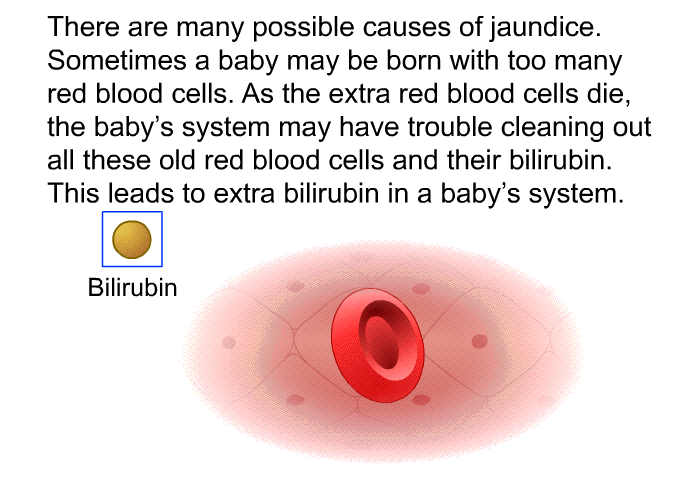 There are many possible causes of jaundice. Sometimes a baby may be born with too many red blood cells. As the extra red blood cells die, the baby's system may have trouble cleaning out all these old red blood cells and their bilirubin. This leads to extra bilirubin in a baby's system.

Bilirubin